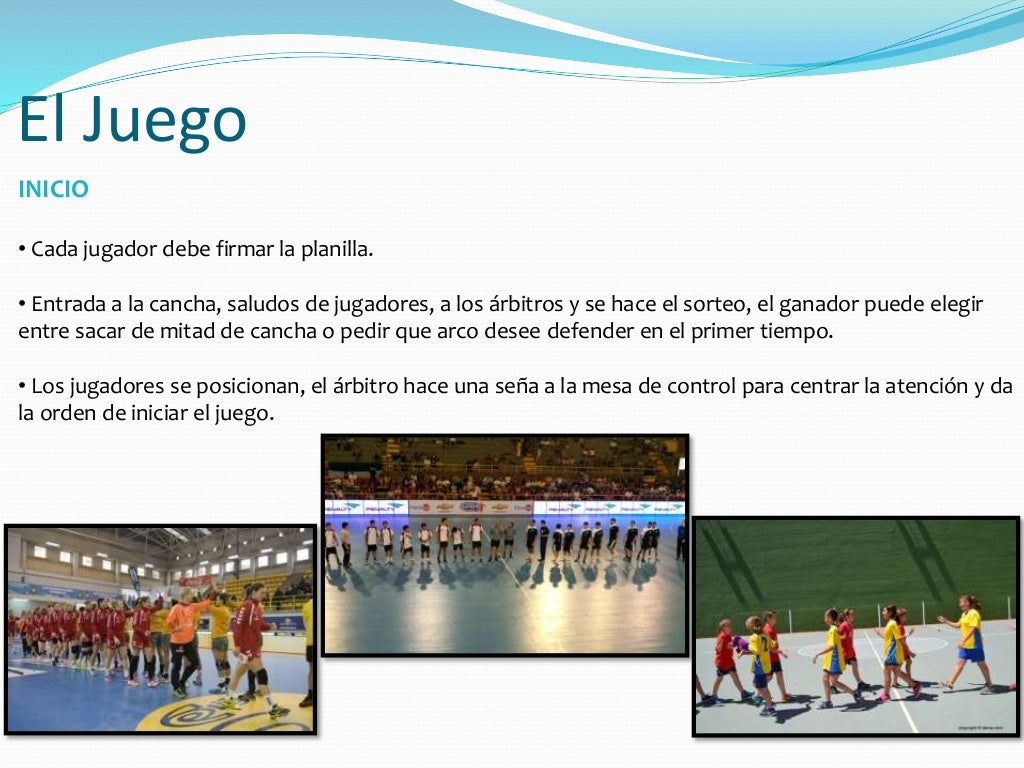 El Juego

INICIO

• Cada jugador debe firmar la planilla.

• Entrada a la cancha, saludos de jugadores, a los árbitros y se hace el sorteo, el ganador puede elegir entre sacar de mitad de cancha o pedir que arco desee defender en el primer tiempo.

• Los jugadores se posicionan, el árbitro hace una seña a la mesa de control para centrar la atención y da la orden de iniciar el juego.